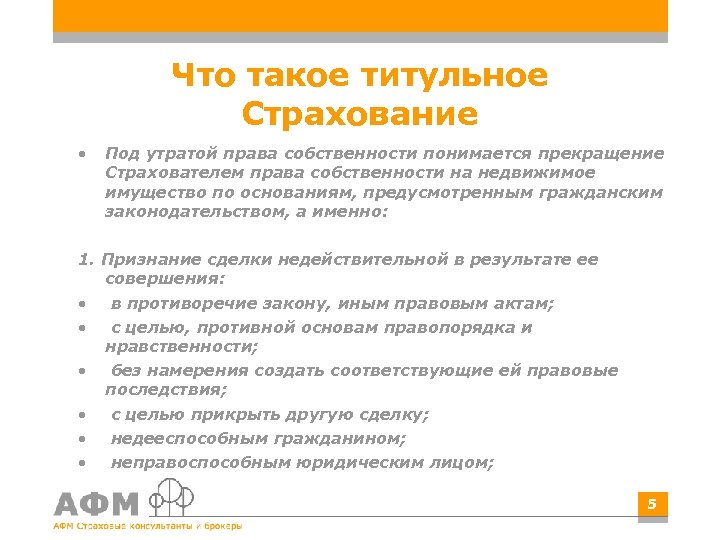 Что такое титульное Страхование

• Под утратой права собственности понимается прекращение Страхователем права собственности на недвижимое имущество по основаниям, предусмотренным гражданским законодательством, а именно:

1. Признание сделки недействительной в результате ее совершения:
• в противоречие закону, иным правовым актам;
• с целью, противной основам правопорядка и нравственности;
• без намерения создать соответствующие ей правовые последствия;
• с целью прикрыть другую сделку;
• недееспособным гражданином;
• неправоспособным юридическим лицом;

АФМ
АФМ Страховые консультанты и брокеры
5